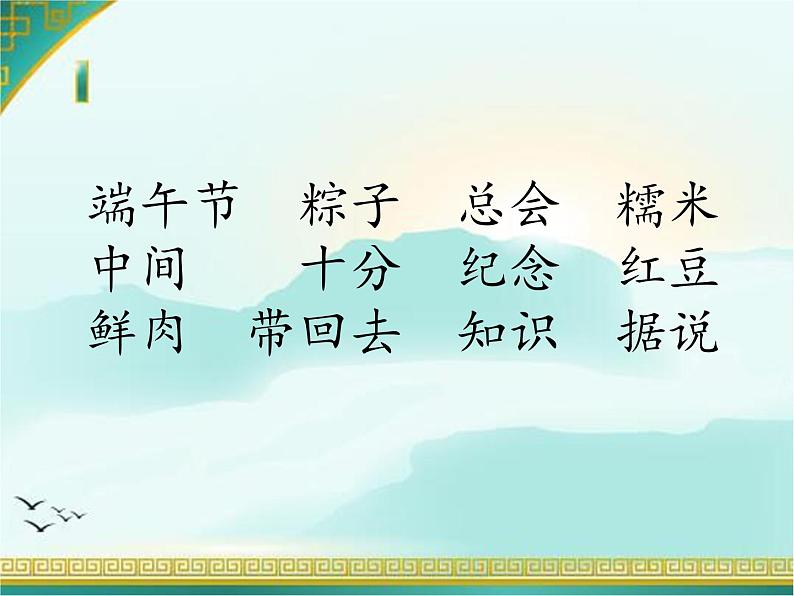 端午节　粽子　总会　糯米
中间　十分　纪念　红豆
鲜肉　带回去　知识　据说